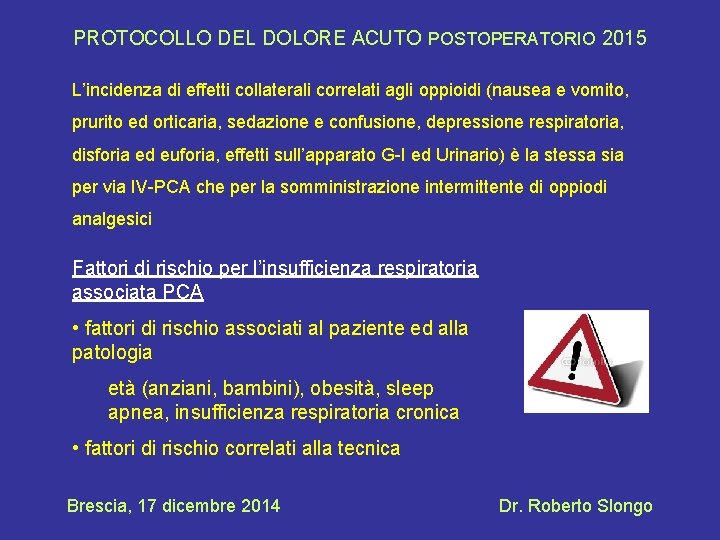 PROTOCOLLO DEL DOLORE ACUTO POSTOPERATORIO 2015

L'incidenza di effetti collaterali correlati agli oppioidi (nausea e vomito, prurito ed orticaria, sedazione e confusione, depressione respiratoria, disforia ed euforia, effetti sull'apparato G-I ed Urinario) è la stessa sia per via IV-PCA che per la somministrazione intermittente di oppiodi analgesici

Fattori di rischio per l'insufficienza respiratoria associata PCA

• fattori di rischio associati al paziente ed alla patologia

età (anziani, bambini), obesità, sleep apnea, insufficienza respiratoria cronica

• fattori di rischio correlati alla tecnica

Brescia, 17 dicembre 2014

Dr. Roberto Slongo